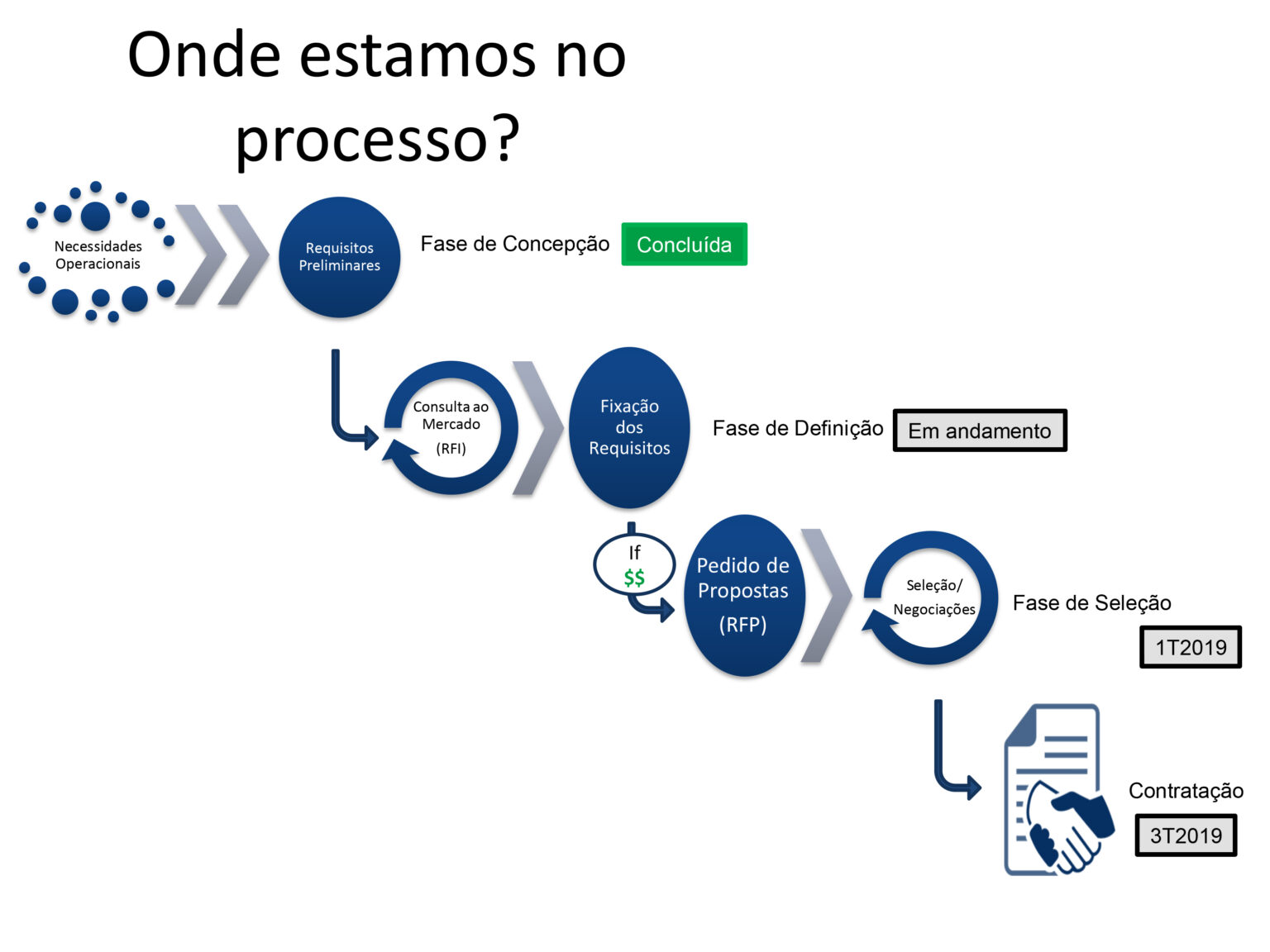 Onde estamos no processo?

Necessidades Operacionais

Requisitos Preliminares

Fase de Concepção

Concluída

Consulta ao Mercado (RFI)

Fixação dos Requisitos

Fase de Definição

Em andamento

If $$

Pedido de Propostas (RFP)

Seleção/ Negociações

Fase de Seleção

1T2019

Contratação

3T2019